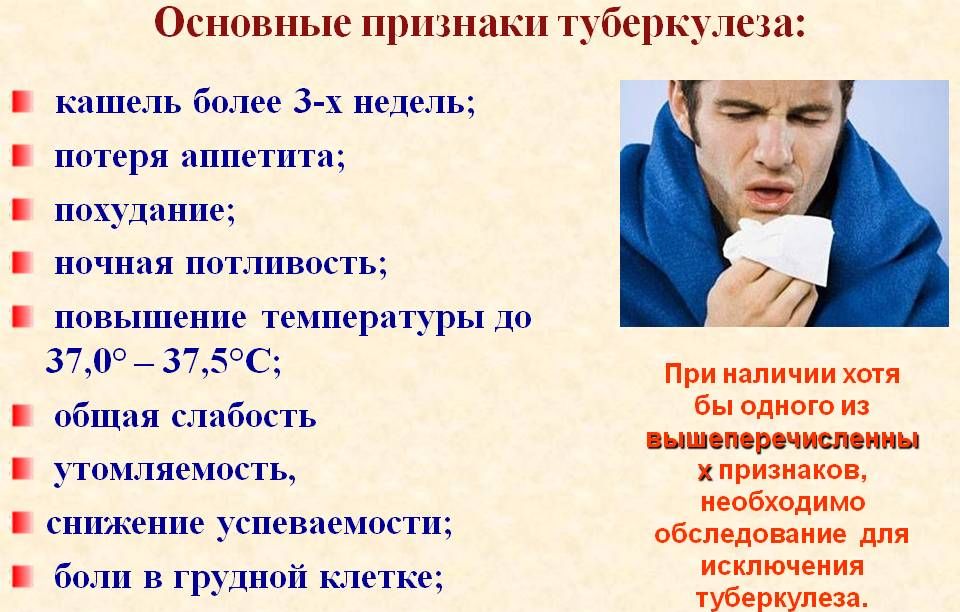 Основные признаки туберкулеза:

кашель более 3-х недель;
потеря аппетита;
похудание;
ночная потливость;
повышение температуры до 37,0° – 37,5°С;
общая слабость
утомляемость,
снижение успеваемости;
боли в грудной клетке;

При наличии хотя бы одного из вышеперечисленных признаков, необходимо обследование для исключения туберкулеза.